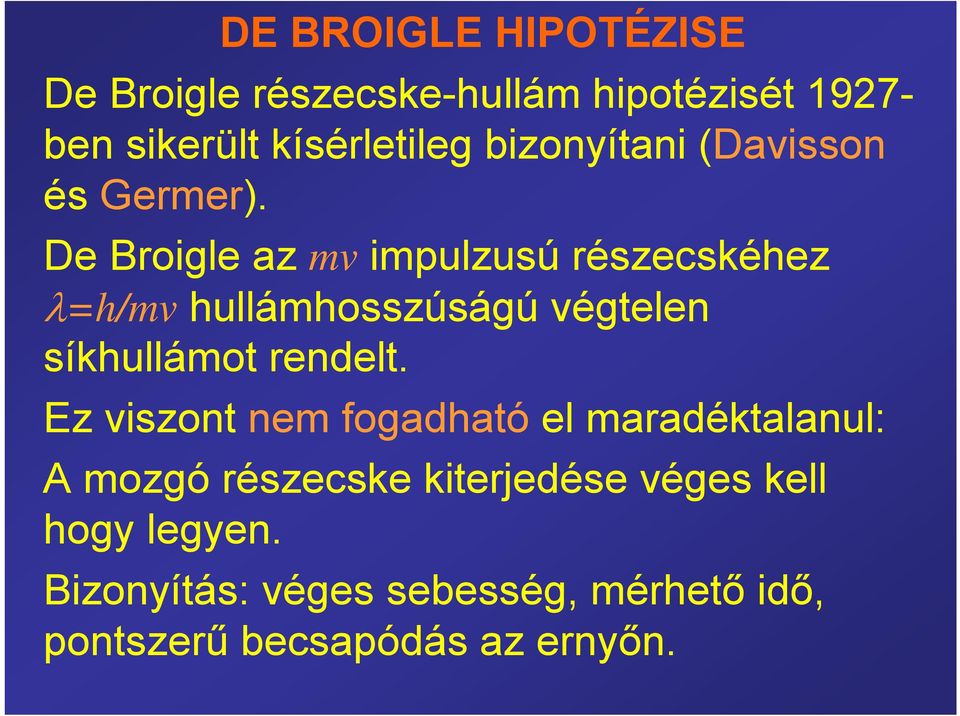 DE BROIGLE HIPOTÉZISE

De Broigle részecske-hullám hipotézisét 1927-ben sikerült kísérletileg bizonyítani (Davisson és Germer).

De Broigle az $mv$ impulzusú részecskéhez $\lambda=h/mv$ hullámhosszúságú végtelen síkhullámot rendelt.

Ez viszont nem fogadható el maradéktalanul:

A mozgó részecske kiterjedése véges kell hogy legyen.

Bizonyítás: véges sebesség, mérhető idő, pontszerű becsapódás az ernyőn.